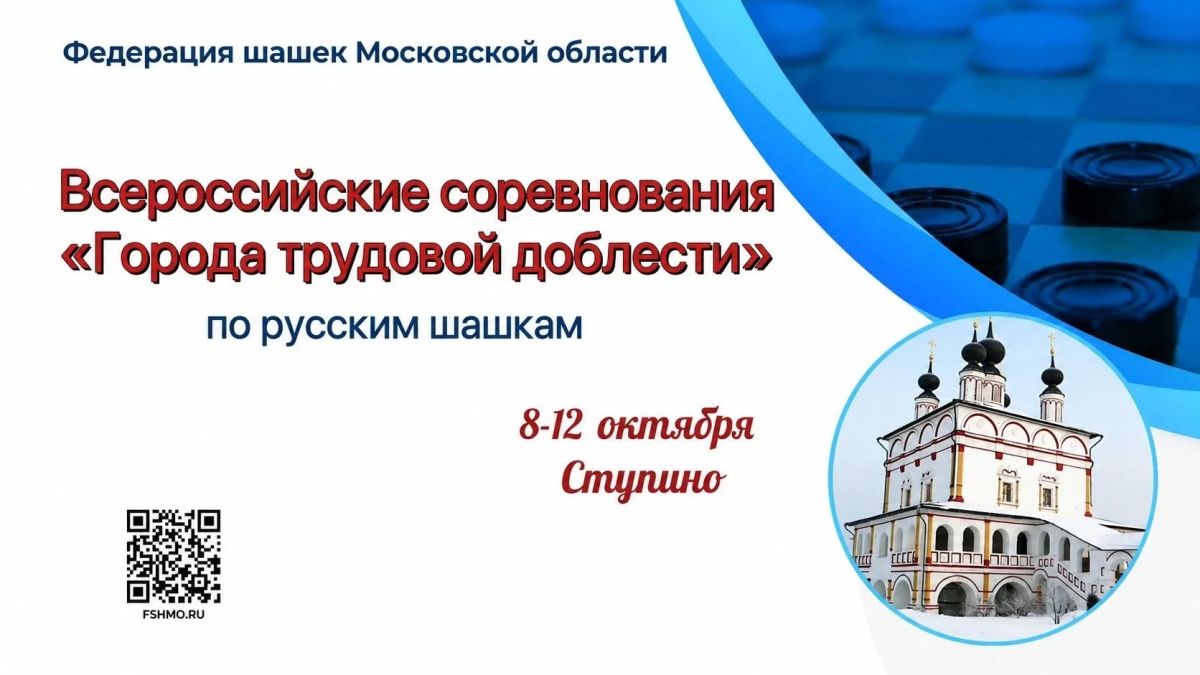 Федерация шашек Московской области

Всероссийские соревнования «Города трудовой доблести»

по русским шашкам

8-12 октября
Ступино

FSHMO.RU